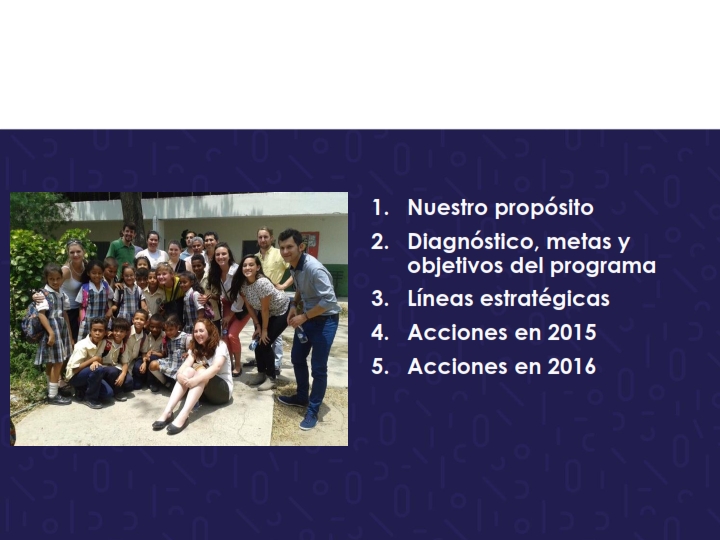 1. Nuestro propósito
2. Diagnóstico, metas y objetivos del programa
3. Líneas estratégicas
4. Acciones en 2015
5. Acciones en 2016